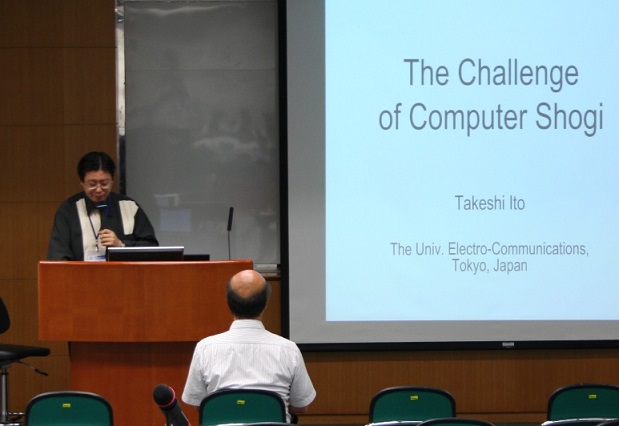 The Challenge of Computer Shogi

Takeshi Ito

The Univ. Electro-Communications, Tokyo, Japan